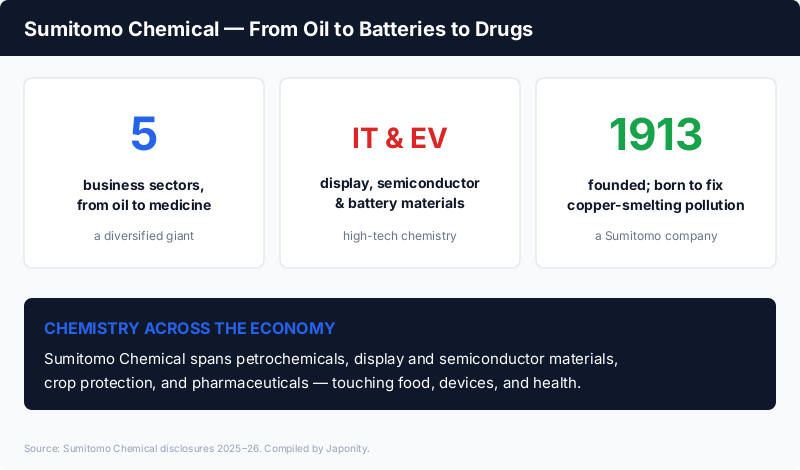 Sumitomo Chemical — From Oil to Batteries to Drugs

5

business sectors, from oil to medicine

a diversified giant

IT & EV

display, semiconductor & battery materials

high-tech chemistry

1913

founded; born to fix copper-smelting pollution

a Sumitomo company

CHEMISTRY ACROSS THE ECONOMY

Sumitomo Chemical spans petrochemicals, display and semiconductor materials, crop protection, and pharmaceuticals — touching food, devices, and health.

Source: Sumitomo Chemical disclosures 2025–26. Compiled by Japonity.